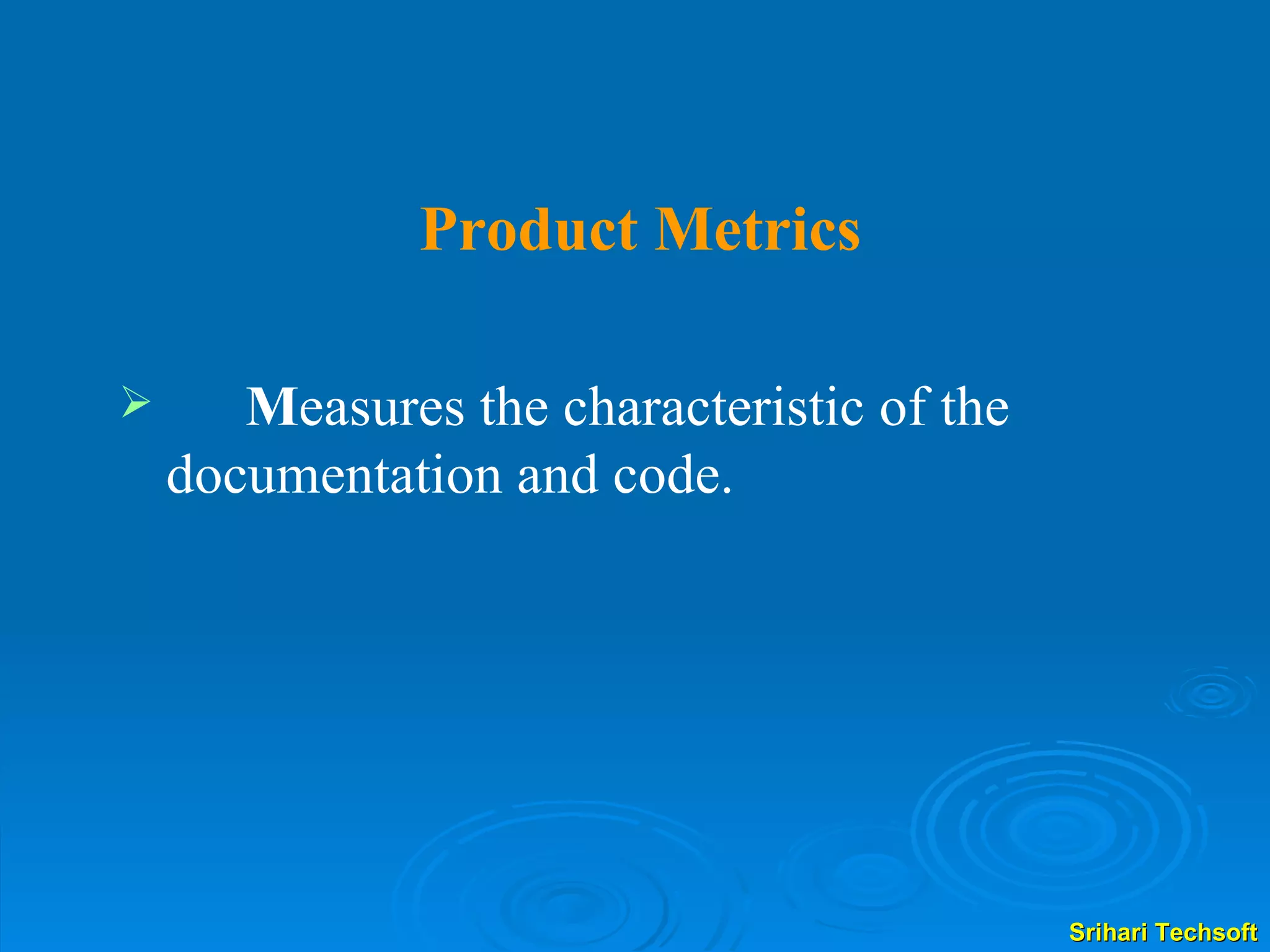 Product Metrics

➢ Measures the characteristic of the documentation and code.

Srihari Techsoft